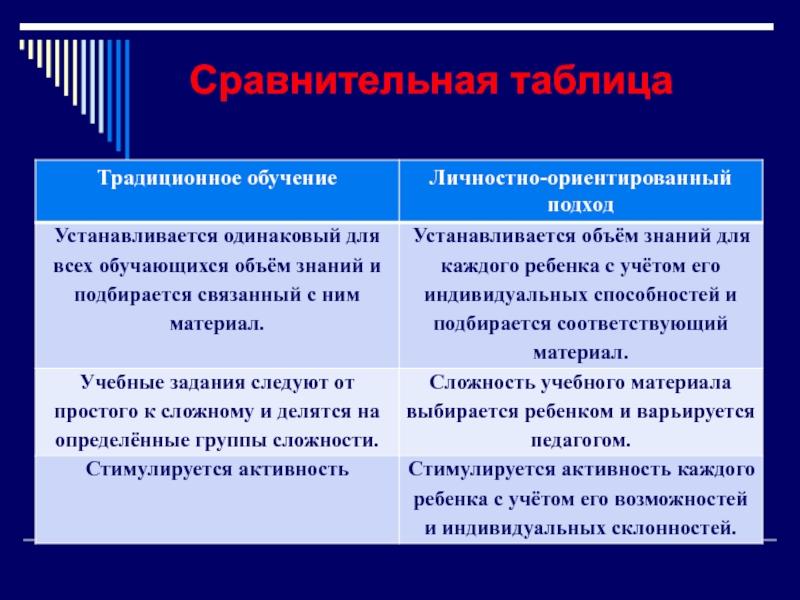 Сравнительная таблица

| Традиционное обучение | Личностно-ориентированный подход |
|---|---|
| Устанавливается одинаковый для всех обучающихся объём знаний и подбирается связанный с ним материал. | Устанавливается объём знаний для каждого ребенка с учётом его индивидуальных способностей и подбирается соответствующий материал. |
| Учебные задания следуют от простого к сложному и делятся на определённые группы сложности. | Сложность учебного материала выбирается ребенком и варьируется педагогом. |
| Стимулируется активность | Стимулируется активность каждого ребенка с учётом его возможностей и индивидуальных склонностей. |